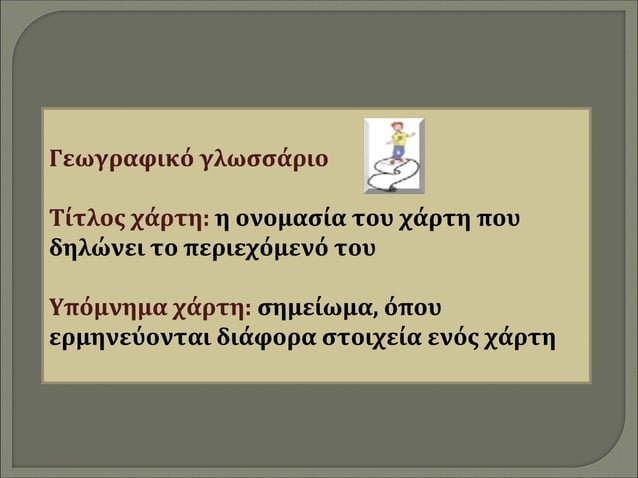 Γεωγραφικό γλωσσάριο

Τίτλος χάρτη: η ονομασία του χάρτη που δηλώνει το περιεχόμενό του

Υπόμνημα χάρτη: σημείωμα, όπου ερμηνεύονται διάφορα στοιχεία ενός χάρτη